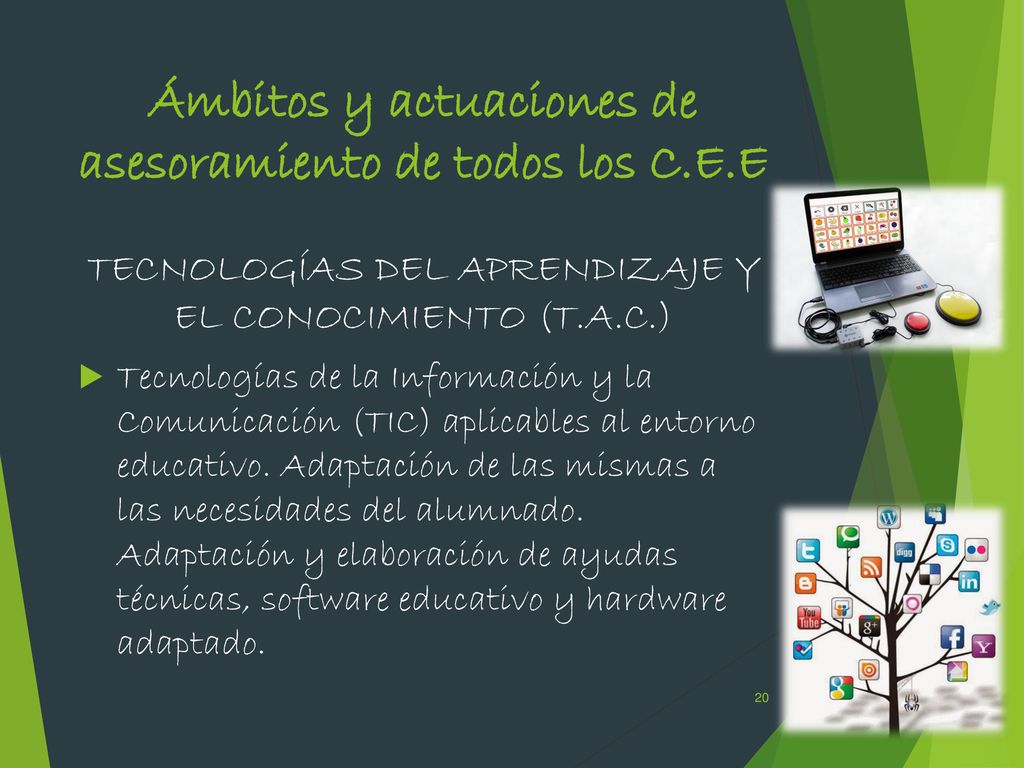 Ámbitos y actuaciones de asesoramiento de todos los C.E.E

TECNOLOGÍAS DEL APRENDIZAJE Y EL CONOCIMIENTO (T.A.C.)

Tecnologías de la Información y la Comunicación (TIC) aplicables al entorno educativo. Adaptación de las mismas a las necesidades del alumnado. Adaptación y elaboración de ayudas técnicas, software educativo y hardware adaptado.

20